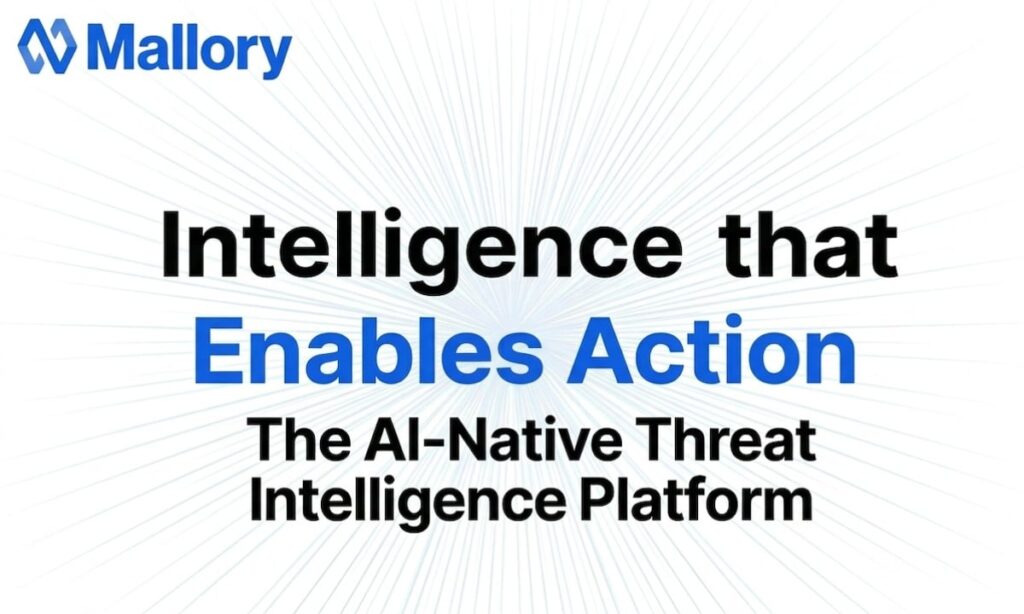 Mallory

Intelligence that Enables Action

The AI-Native Threat Intelligence Platform